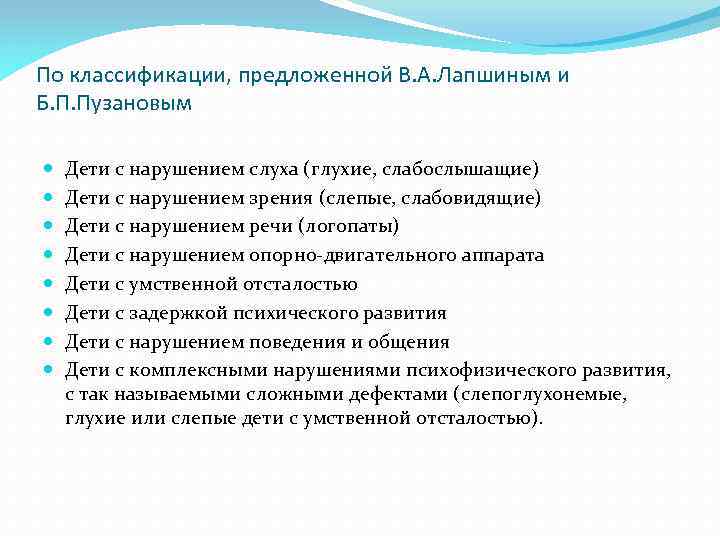 По классификации, предложенной В.А.Лапшиным и Б.П.Пузановым

Дети с нарушением слуха (глухие, слабослышащие)
Дети с нарушением зрения (слепые, слабовидящие)
Дети с нарушением речи (логопаты)
Дети с нарушением опорно-двигательного аппарата
Дети с умственной отсталостью
Дети с задержкой психического развития
Дети с нарушением поведения и общения
Дети с комплексными нарушениями психофизического развития, с так называемыми сложными дефектами (слепоглухонемые, глухие или слепые дети с умственной отсталостью).